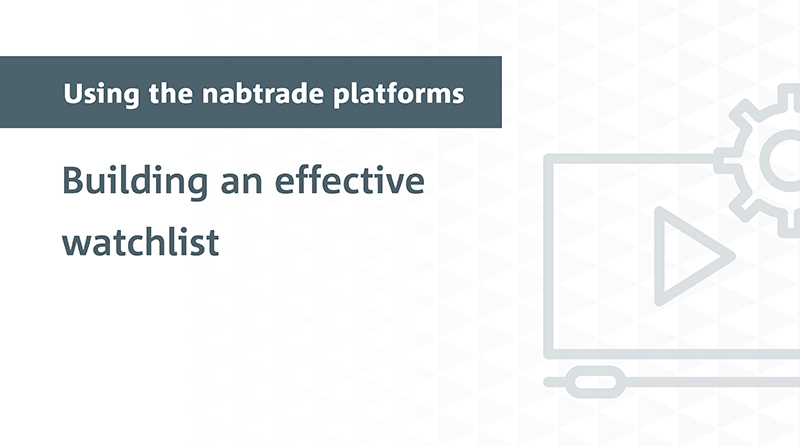 Using the nabtrade platforms

Building an effective watchlist